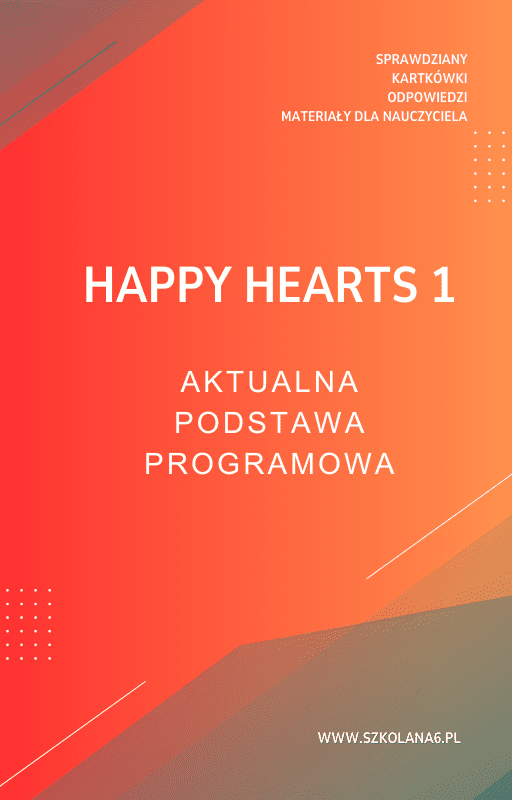 SPRAWDZIANY
KARTKÓWKI
ODPOWIEDZI
MATERIAŁY DLA NAUCZYCIELA

HAPPY HEARTS 1

AKTUALNA
PODSTAWA
PROGRAMOWA

WWW.SZKOLANA6.PL